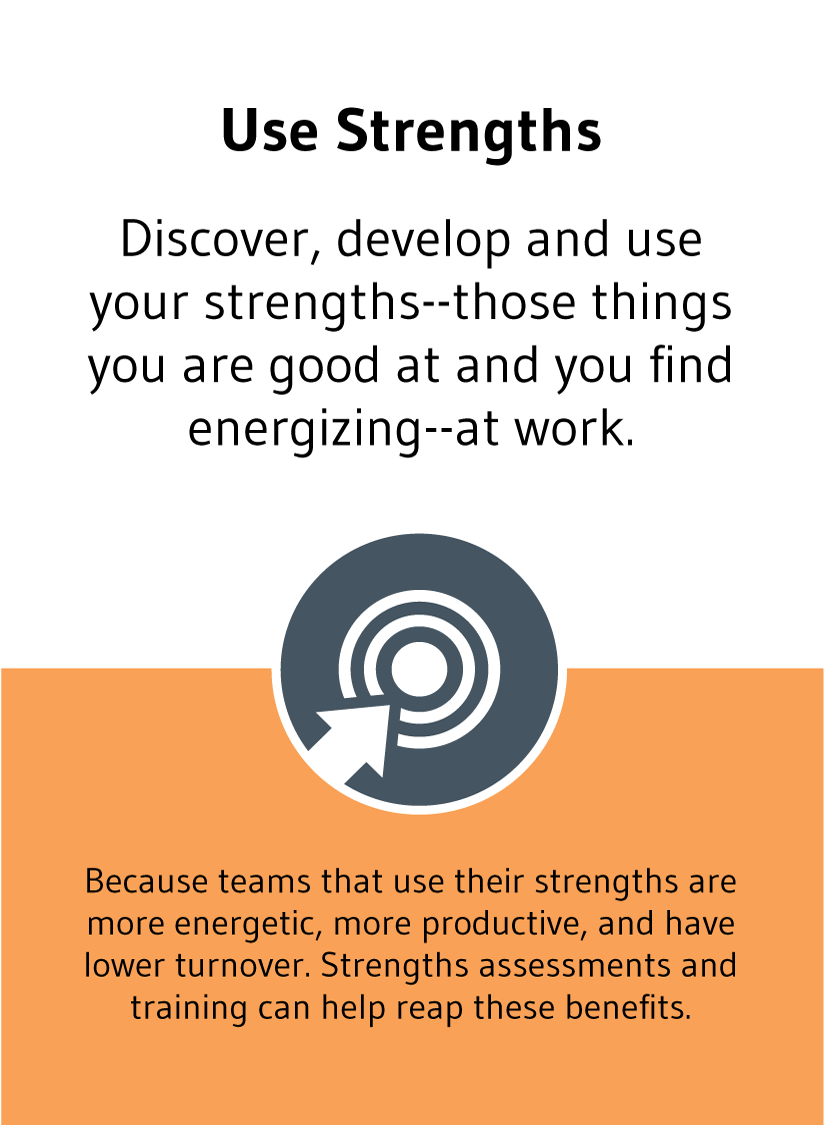 Use Strengths

Discover, develop and use your strengths--those things you are good at and you find energizing--at work.

Because teams that use their strengths are more energetic, more productive, and have lower turnover. Strengths assessments and training can help reap these benefits.